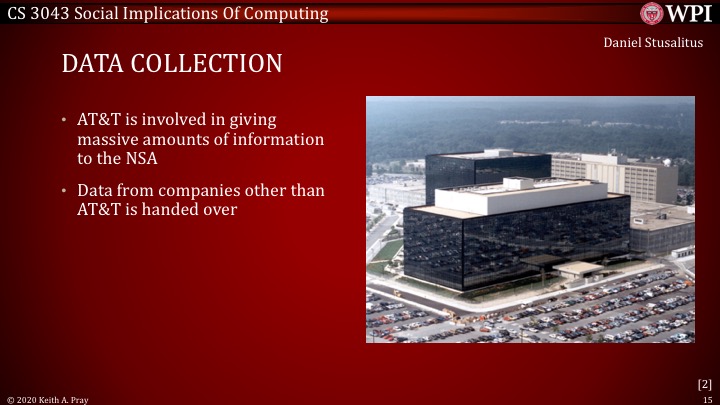 CS 3043 Social Implications Of Computing

WPI

Daniel Stusalitus

DATA COLLECTION

• AT&T is involved in giving massive amounts of information to the NSA

• Data from companies other than AT&T is handed over

[2]

© 2020 Keith A. Pray

15